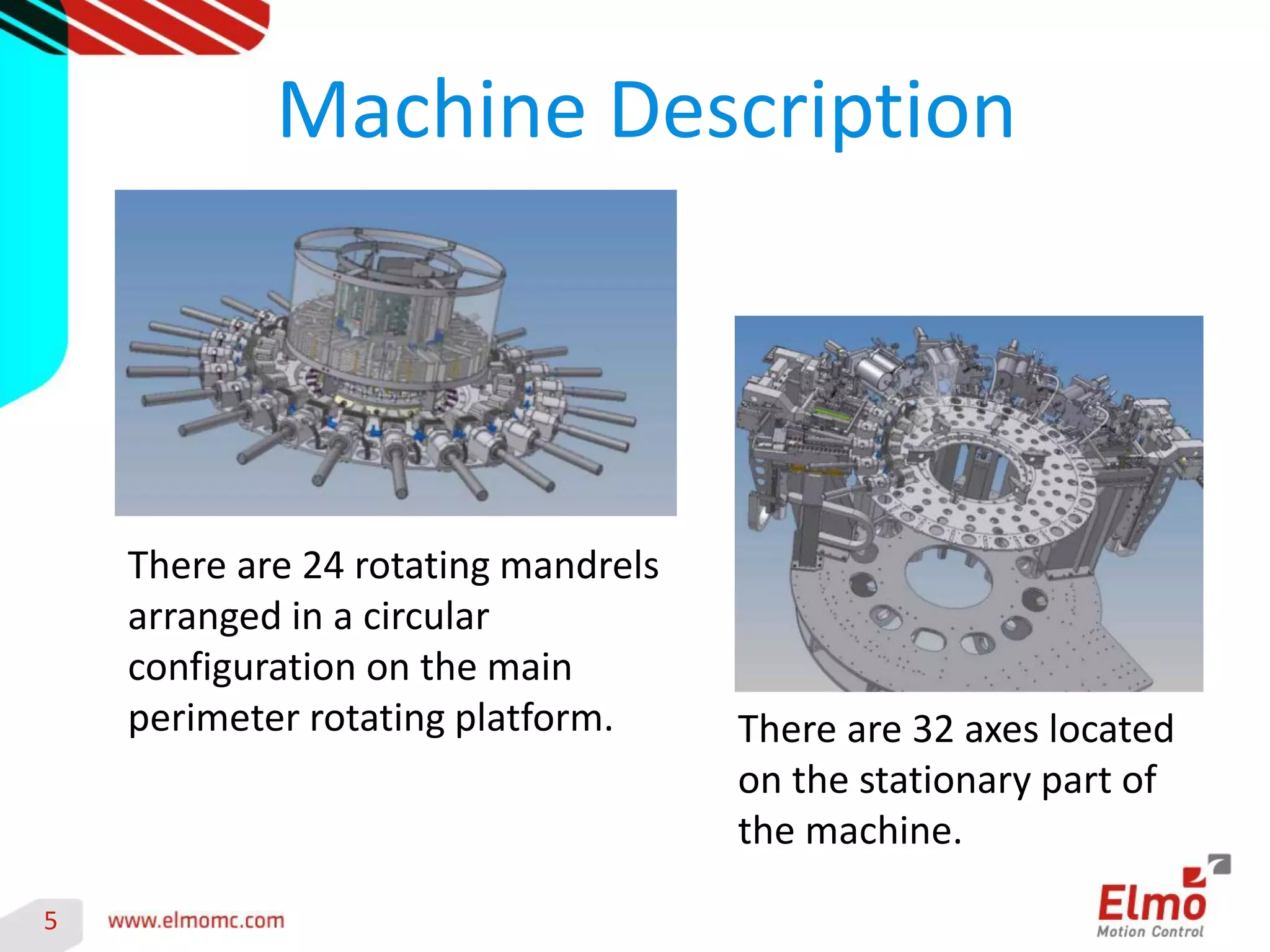 Machine Description

There are 24 rotating mandrels arranged in a circular configuration on the main perimeter rotating platform.

There are 32 axes located on the stationary part of the machine.

5

www.elmomc.com

Elmo
Motion Control